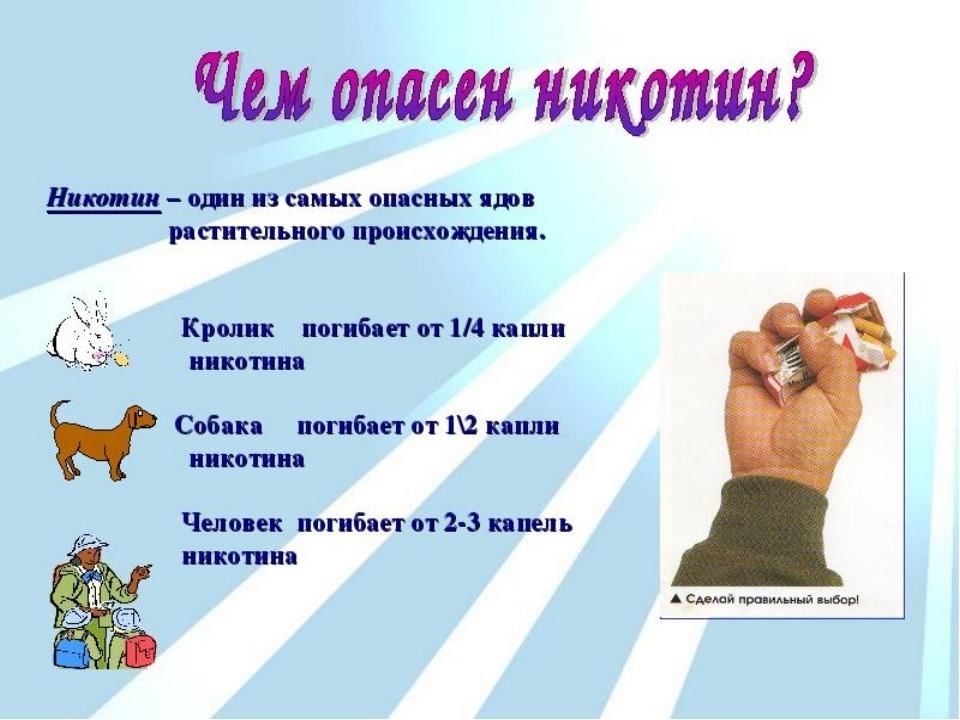 Чем опасен никотин?

Никотин – один из самых опасных ядов растительного происхождения.

Кролик погибает от 1/4 капли никотина

Собака погибает от 1\2 капли никотина

Человек погибает от 2-3 капель никотина

▲ Сделай правильный выбор!